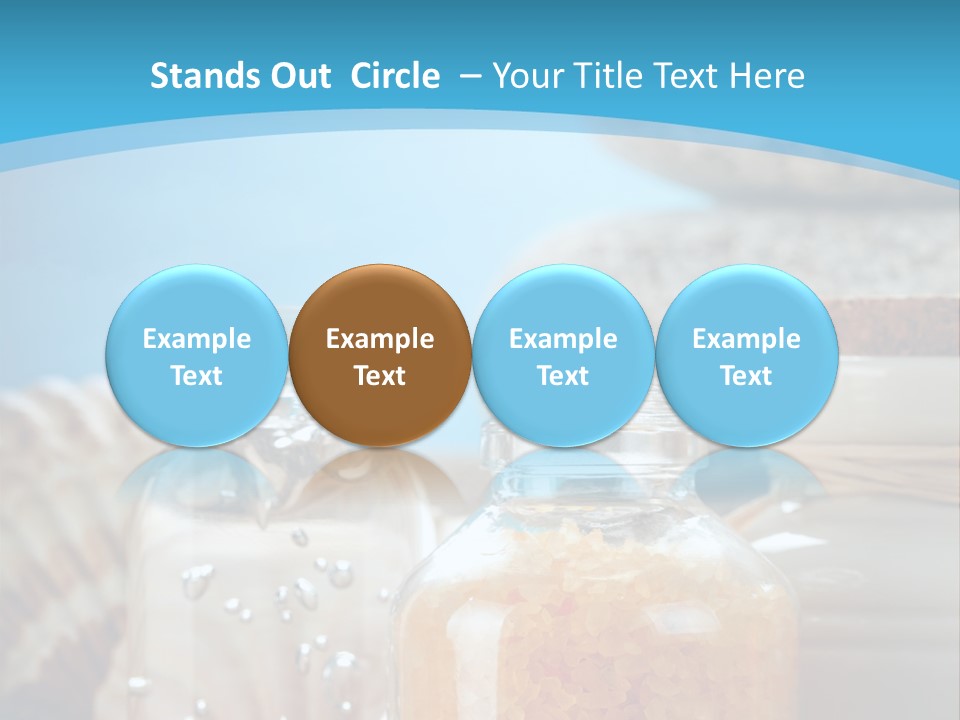 Stands Out Circle – Your Title Text Here

Example Text

Example Text

Example Text

Example Text